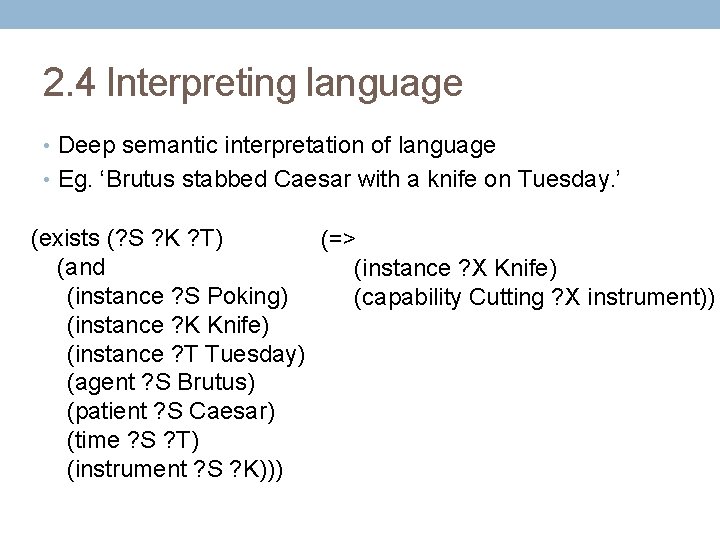 2.4 Interpreting language

• Deep semantic interpretation of language
• Eg. ‘Brutus stabbed Caesar with a knife on Tuesday.’

(exists (?S ?K ?T)
(and
(instance ?S Poking)
(instance ?K Knife)
(instance ?T Tuesday)
(agent ?S Brutus)
(patient ?S Caesar)
(time ?S ?T)
(instrument ?S ?K)))

(=>
(instance ?X Knife)
(capability Cutting ?X instrument))